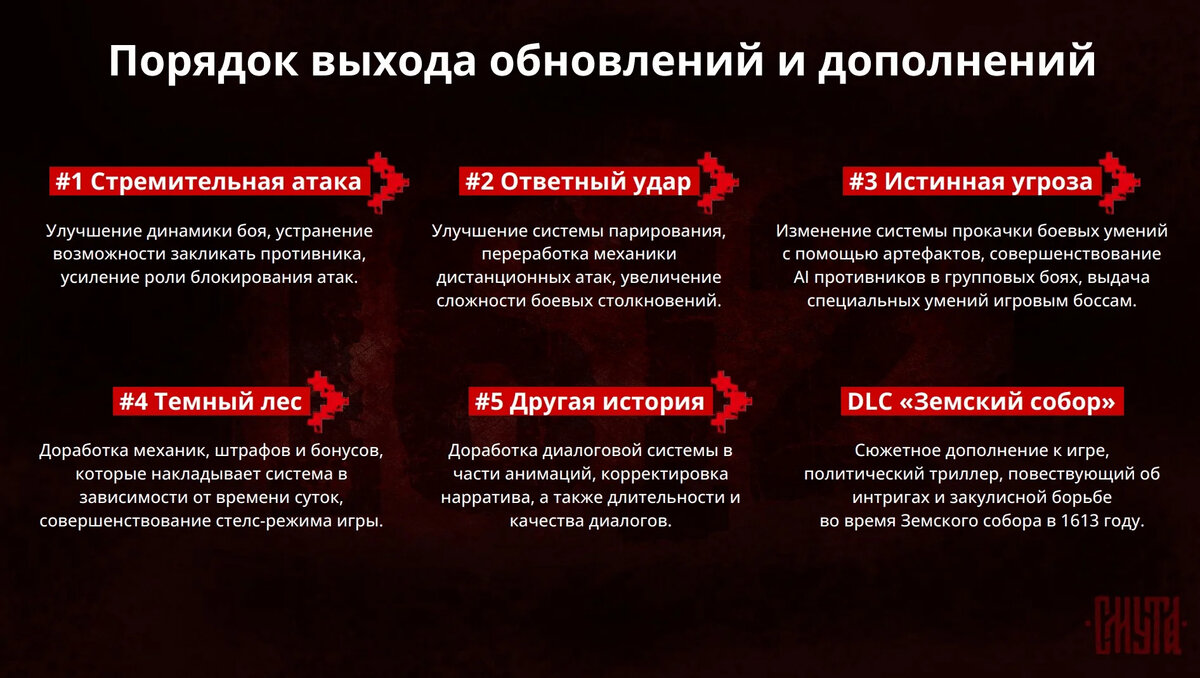 Порядок выхода обновлений и дополнений

#1 Стремительная атака

Улучшение динамики боя, устранение возможности закликать противника, усиление роли блокирования атак.

#2 Ответный удар

Улучшение системы парирования, переработка механики дистанционных атак, увеличение сложности боевых столкновений.

#3 Истинная угроза

Изменение системы прокачки боевых умений с помощью артефактов, совершенствование AI противников в групповых боях, выдача специальных умений игровым боссам.

#4 Темный лес

Доработка механик, штрафов и бонусов, которые накладывает система в зависимости от времени суток, совершенствование стелс-режима игры.

#5 Другая история

Доработка диалоговой системы в части анимаций, корректировка нарратива, а также длительности и качества диалогов.

DLC «Земский собор»

Сюжетное дополнение к игре, политический триллер, повествующий об интригах и закулисной борьбе во время Земского собора в 1613 году.

СМУТА